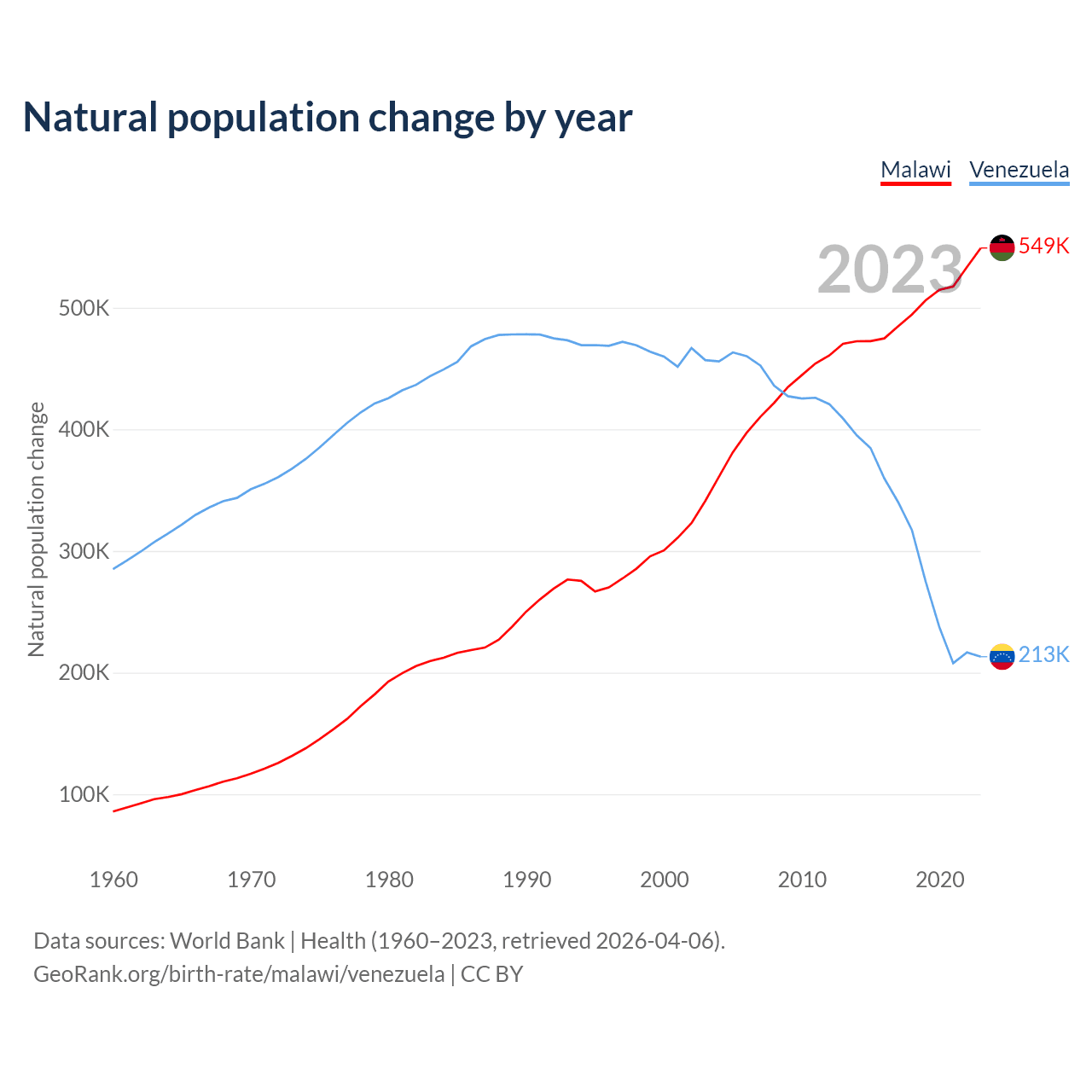 Natural population change by year

Malawi Venezuela

2023

549K

213K

Natural population change

500K

400K

300K

200K

100K

1960 1970 1980 1990 2000 2010 2020

Data sources: World Bank | Health (1960–2023, retrieved 2026-04-06).
GeoRank.org/birth-rate/malawi/venezuela | CC BY